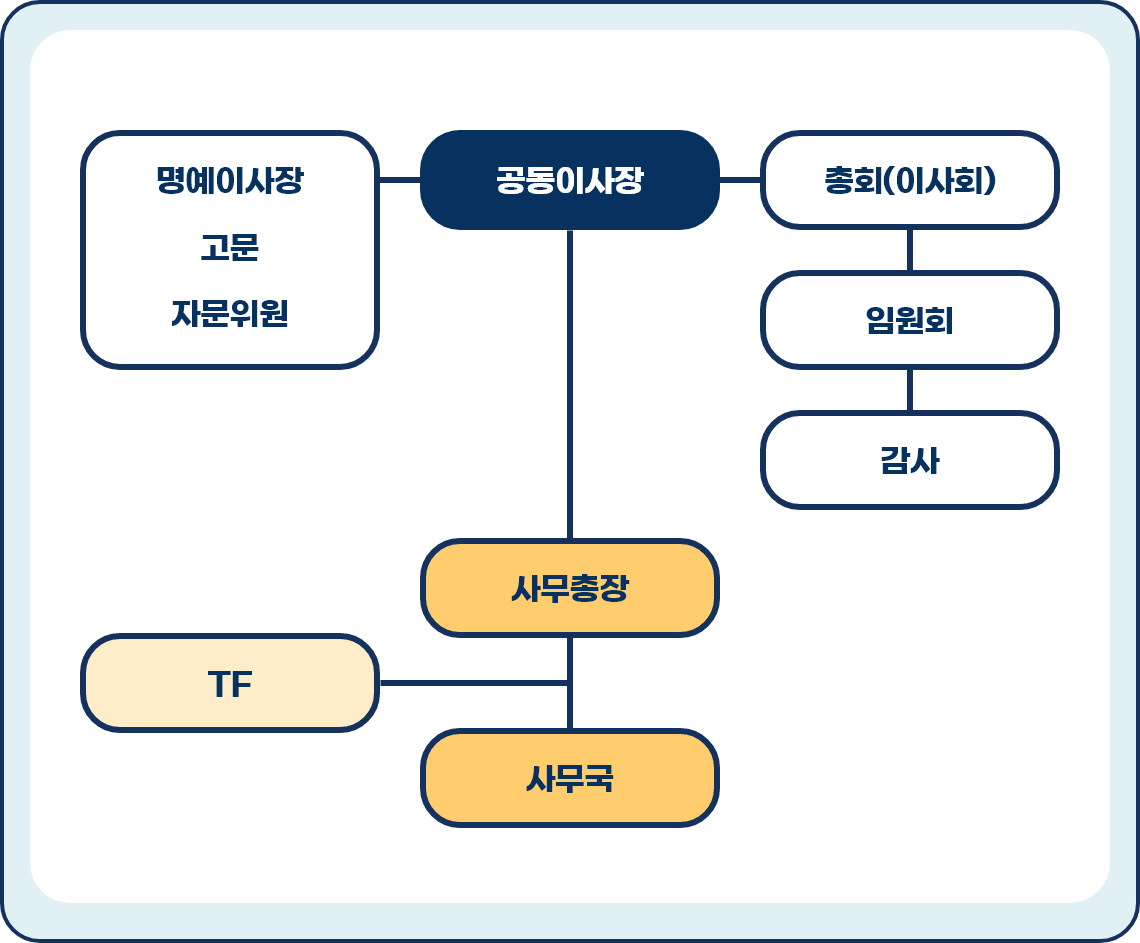 명예이사장
고문
자문위원

공동이사장

총회(이사회)

임원회

감사

사무총장

TF

사무국